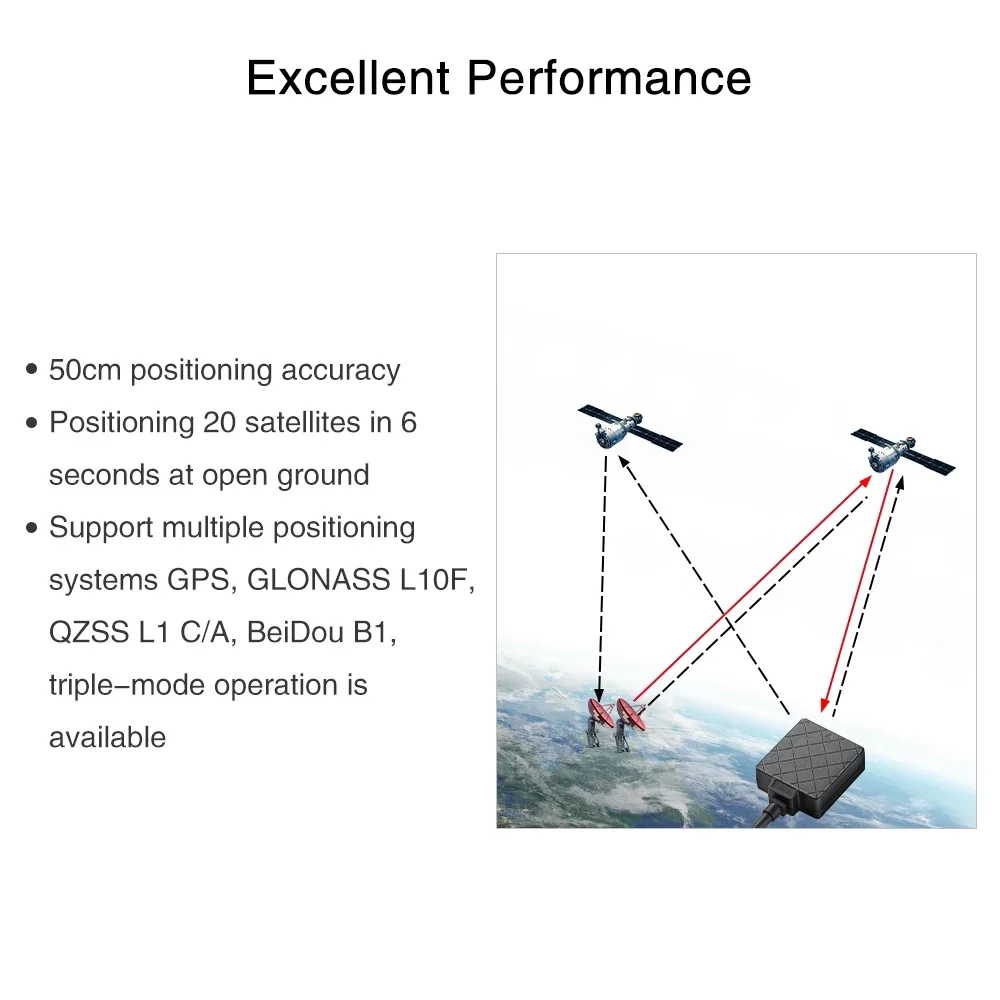 Excellent Performance

• 50cm positioning accuracy
• Positioning 20 satellites in 6 seconds at open ground
• Support multiple positioning systems GPS, GLONASS L10F, QZSS L1 C/A, BeiDou B1, triple-mode operation is available